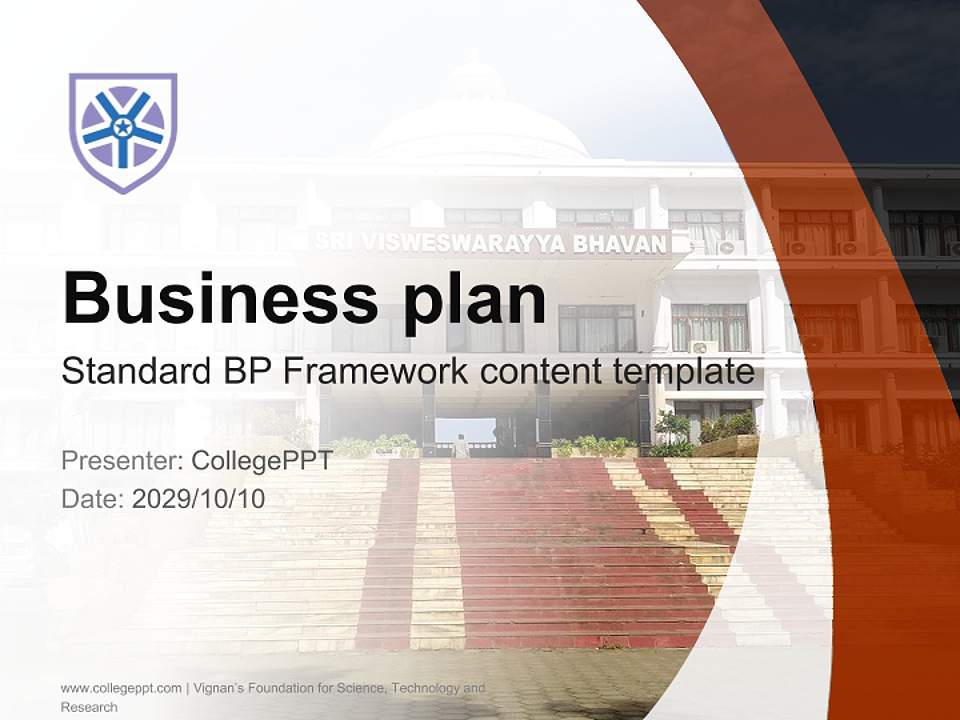 SRI VISWESWARAYYA BHAVAN

Business plan

Standard BP Framework content template

Presenter: CollegePPT

Date: 2029/10/10

www.collegeppt.com | Vignan's Foundation for Science, Technology and Research